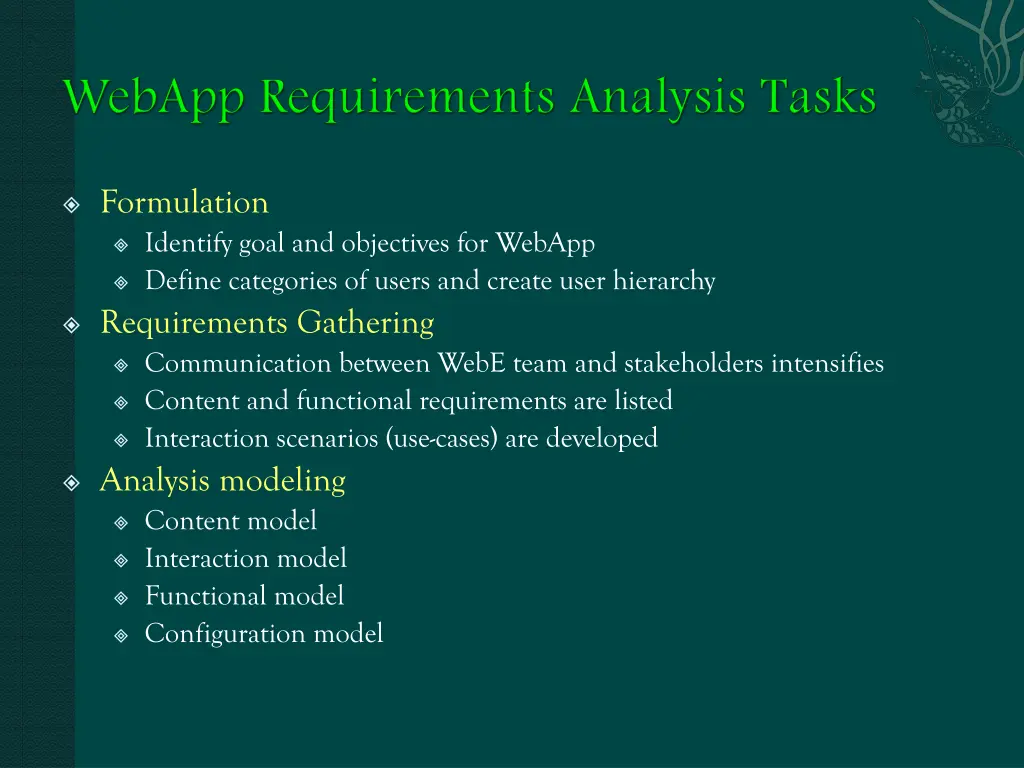 WebApp Requirements Analysis Tasks

Formulation
Identify goal and objectives for WebApp
Define categories of users and create user hierarchy
Requirements Gathering
Communication between WebE team and stakeholders intensifies
Content and functional requirements are listed
Interaction scenarios (use-cases) are developed
Analysis modeling
Content model
Interaction model
Functional model
Configuration model